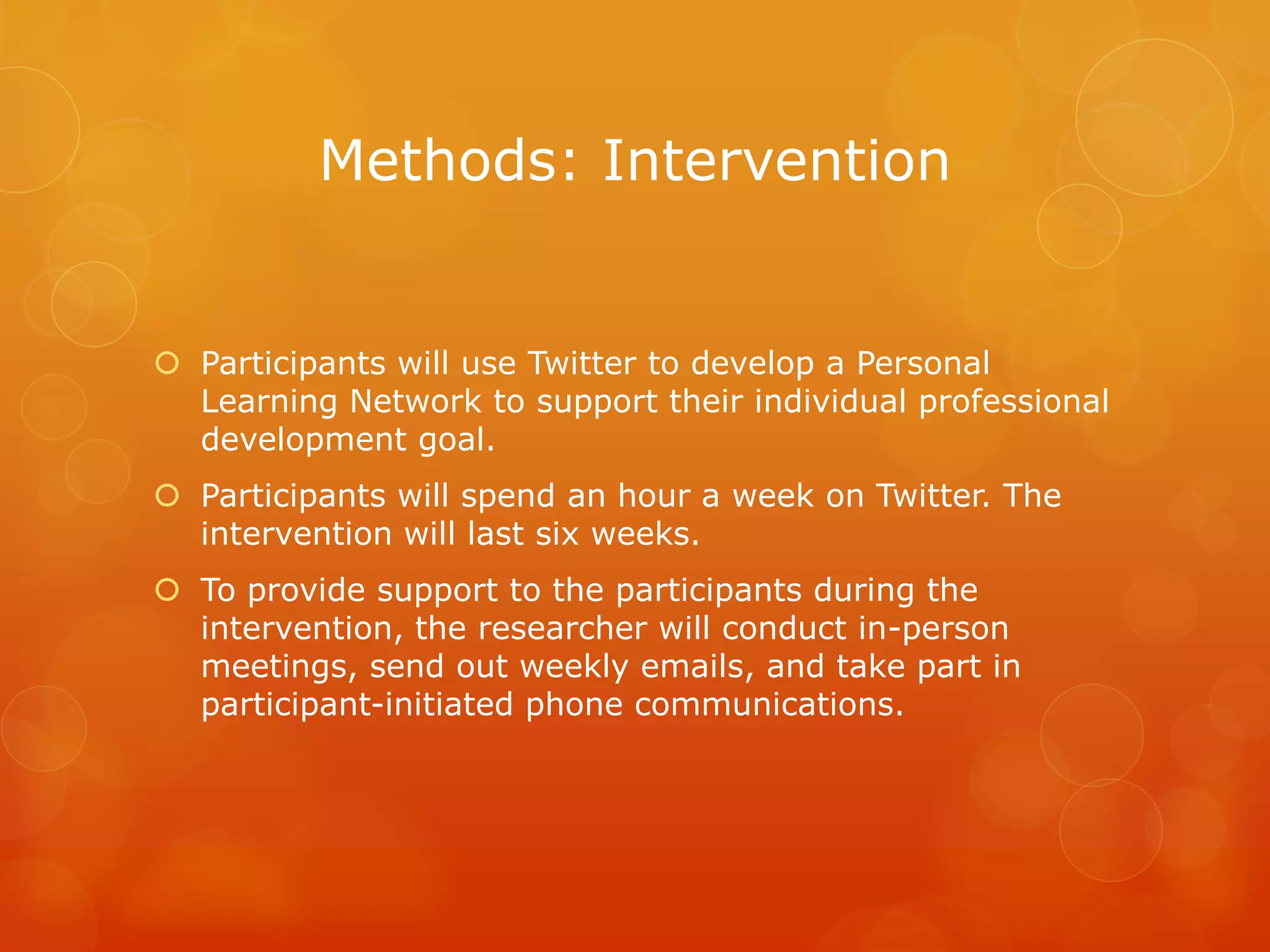 Methods: Intervention

Participants will use Twitter to develop a Personal Learning Network to support their individual professional development goal.

Participants will spend an hour a week on Twitter. The intervention will last six weeks.

To provide support to the participants during the intervention, the researcher will conduct in-person meetings, send out weekly emails, and take part in participant-initiated phone communications.